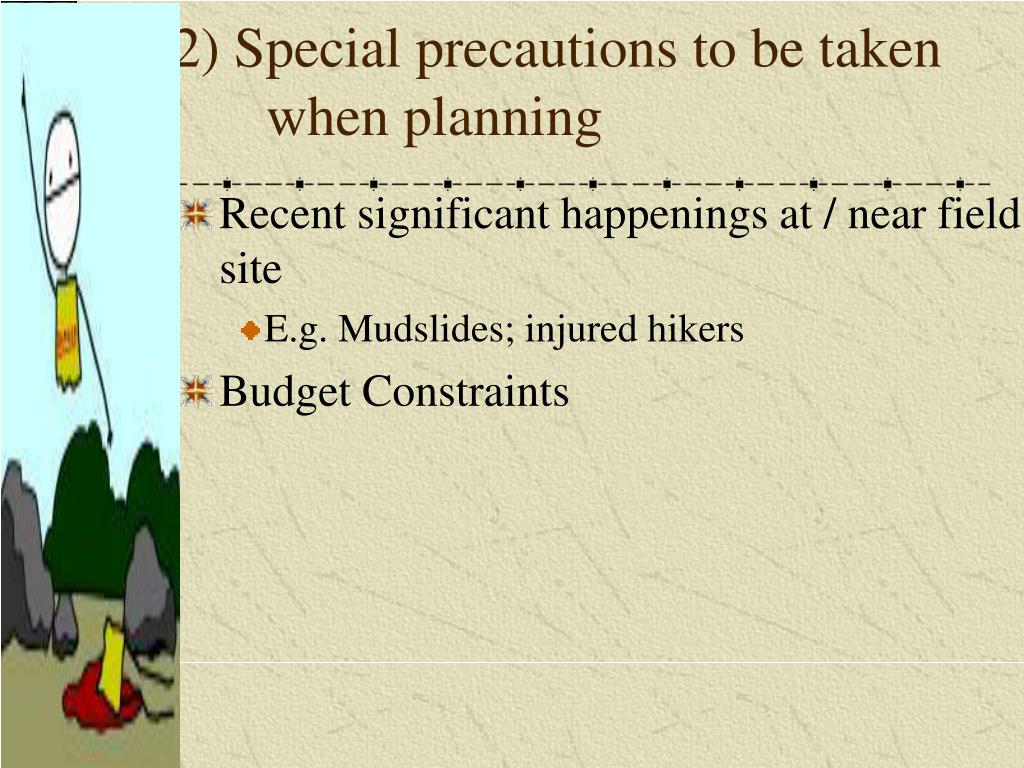 2) Special precautions to be taken when planning

Recent significant happenings at / near field site

E.g. Mudslides; injured hikers

Budget Constraints